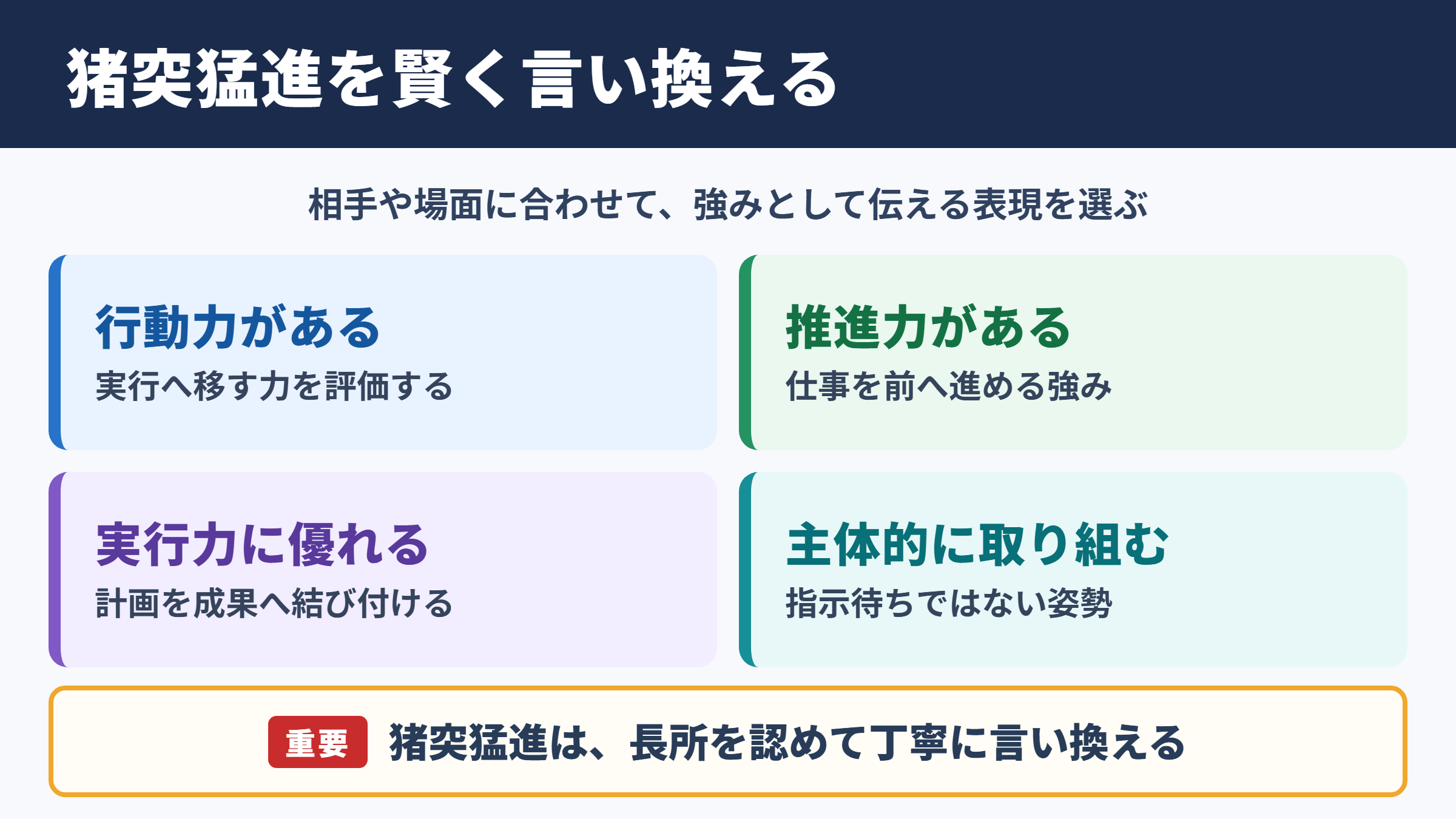 猪突猛進を賢く言い換える

相手や場面に合わせて、強みとして伝える表現を選ぶ

行動力がある
実行へ移す力を評価する

推進力がある
仕事を前へ進める強み

実行力に優れる
計画を成果へ結び付ける

主体的に取り組む
指示待ちではない姿勢

重要 猪突猛進は、長所を認めて丁寧に言い換える